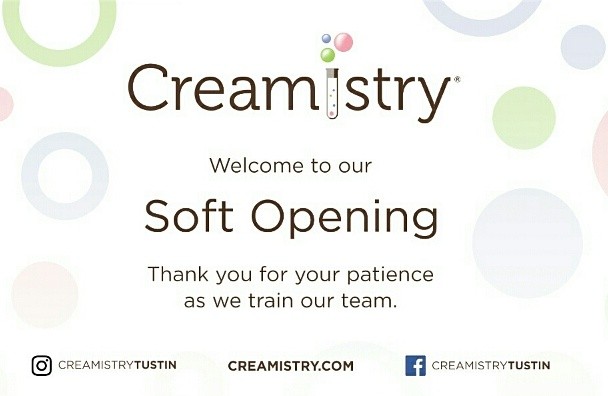 Creamistry®

Welcome to our

Soft Opening

Thank you for your patience as we train our team.

CREAMISTRYTUSTIN CREAMISTRY.COM CREAMISTRYTUSTIN